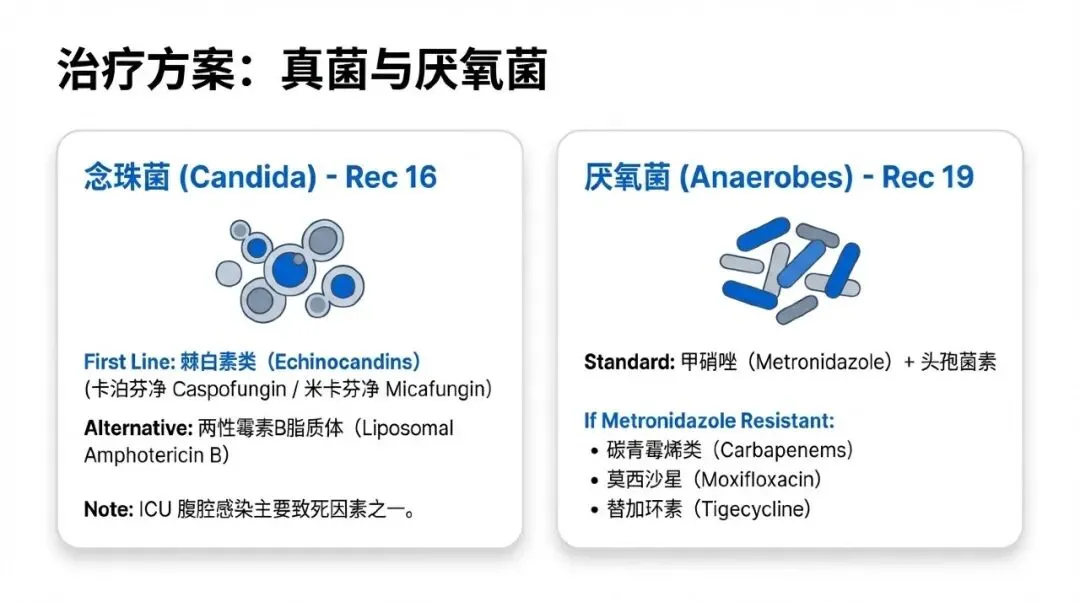 治疗方案：真菌与厌氧菌

念珠菌 (Candida) - Rec 16

First Line: 棘白素类（Echinocandins）
(卡泊芬净 Caspofungin / 米卡芬净 Micafungin)

Alternative: 两性霉素B脂质体（Liposomal Amphotericin B)

Note: ICU 腹腔感染主要致死因素之一。

厌氧菌 (Anaerobes) - Rec 19

Standard: 甲硝唑（Metronidazole）+ 头孢菌素

If Metronidazole Resistant:
• 碳青霉烯类（Carbapenems)
• 莫西沙星（Moxifloxacin)
• 替加环素（Tigecycline)